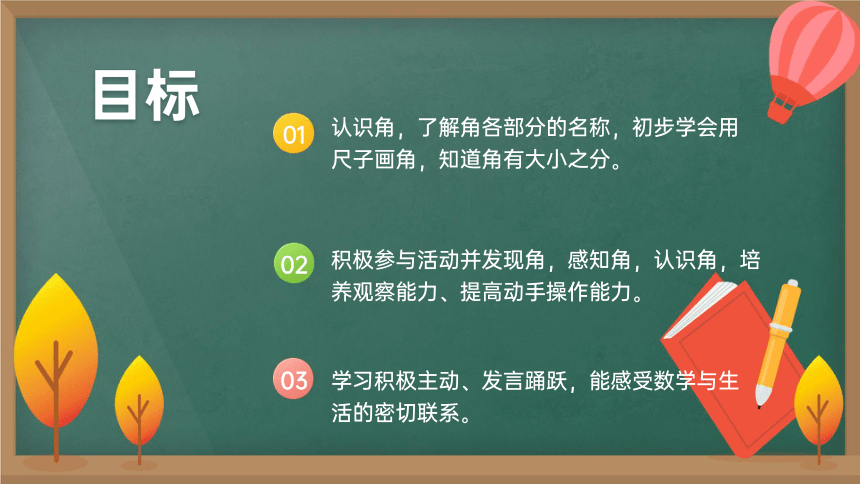 目标

01 认识角，了解角各部分的名称，初步学会用尺子画角，知道角有大小之分。

02 积极参与活动并发现角，感知角，认识角，培养观察能力、提高动手操作能力。

03 学习积极主动、发言踊跃，能感受数学与生活的密切联系。